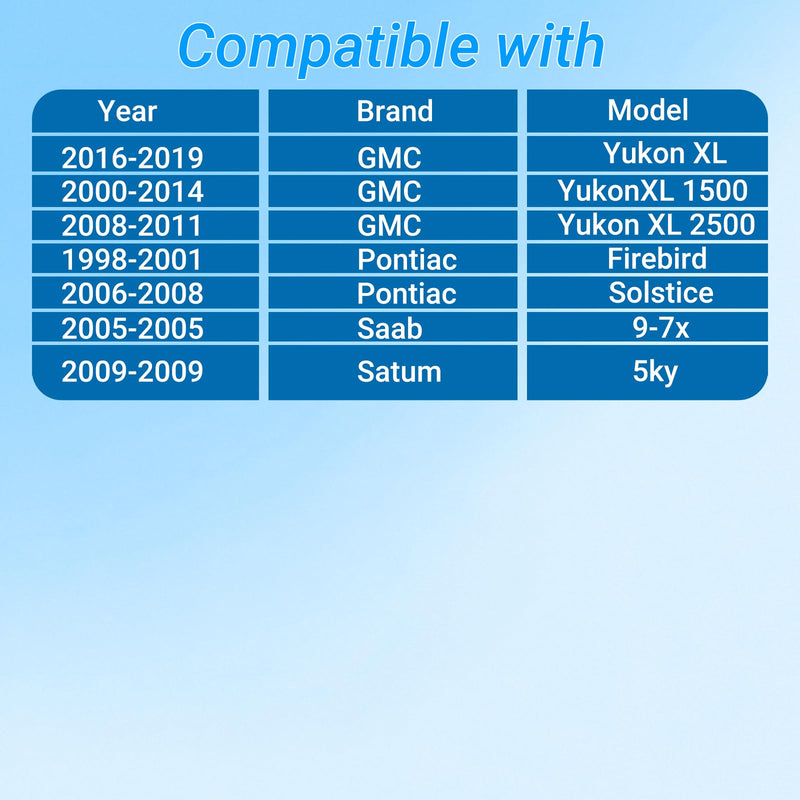 Compatible with

| Year | Brand | Model |
|---|---|---|
| 2016-2019 | GMC | Yukon XL |
| 2000-2014 | GMC | YukonXL 1500 |
| 2008-2011 | GMC | Yukon XL 2500 |
| 1998-2001 | Pontiac | Firebird |
| 2006-2008 | Pontiac | Solstice |
| 2005-2005 | Saab | 9-7x |
| 2009-2009 | Satum | 5ky |